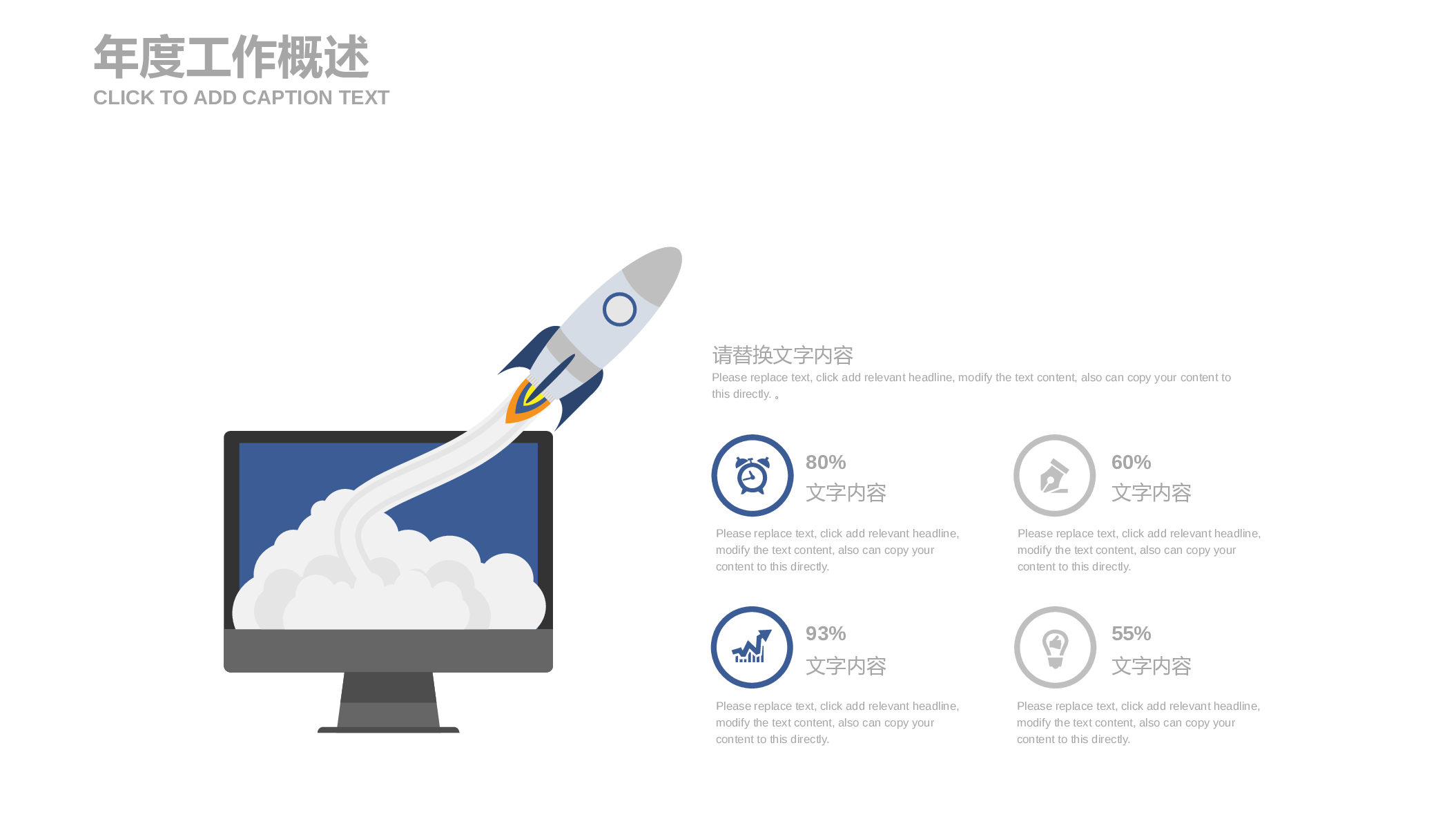 年度工作概述
CLICK TO ADD CAPTION TEXT

请替换文字内容
Please replace text, click add relevant headline, modify the text content, also can copy your content to this directly. 。

80%
文字内容
Please replace text, click add relevant headline, modify the text content, also can copy your content to this directly.

60%
文字内容
Please replace text, click add relevant headline, modify the text content, also can copy your content to this directly.

93%
文字内容
Please replace text, click add relevant headline, modify the text content, also can copy your content to this directly.

55%
文字内容
Please replace text, click add relevant headline, modify the text content, also can copy your content to this directly.